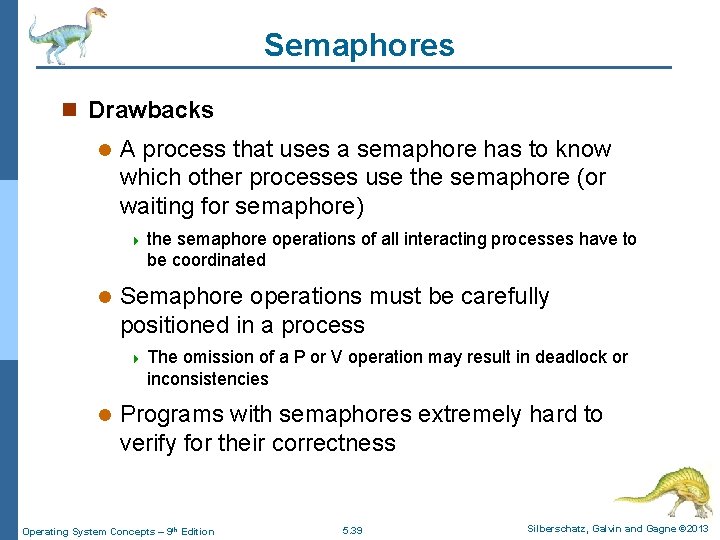 Semaphores

Drawbacks

A process that uses a semaphore has to know which other processes use the semaphore (or waiting for semaphore)

the semaphore operations of all interacting processes have to be coordinated

Semaphore operations must be carefully positioned in a process

The omission of a P or V operation may result in deadlock or inconsistencies

Programs with semaphores extremely hard to verify for their correctness

Operating System Concepts – 9th Edition 5.39 Silberschatz, Galvin and Gagne ©2013